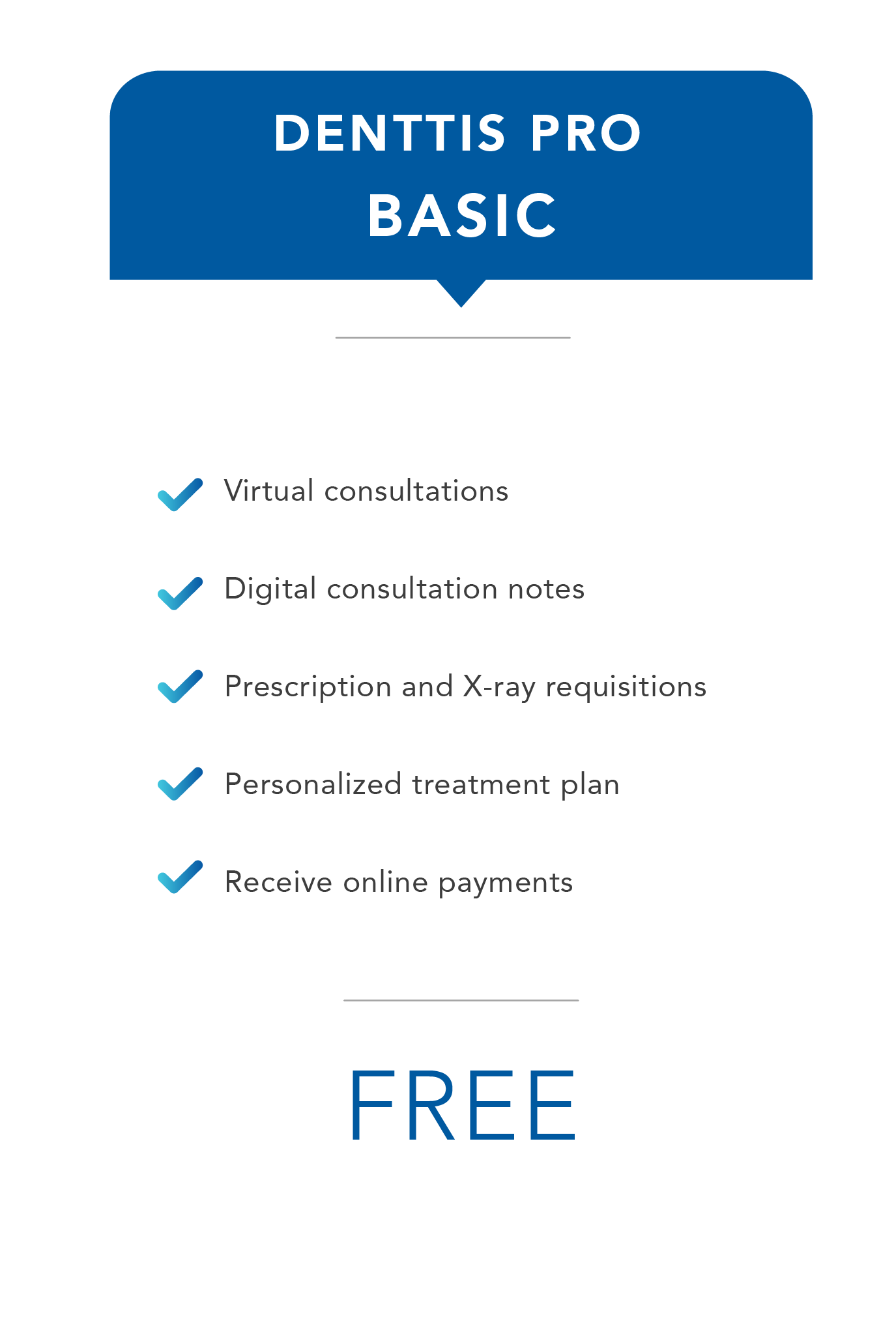 DENTTIS PRO
BASIC

Virtual consultations

Digital consultation notes

Prescription and X-ray requisitions

Personalized treatment plan

Receive online payments

FREE